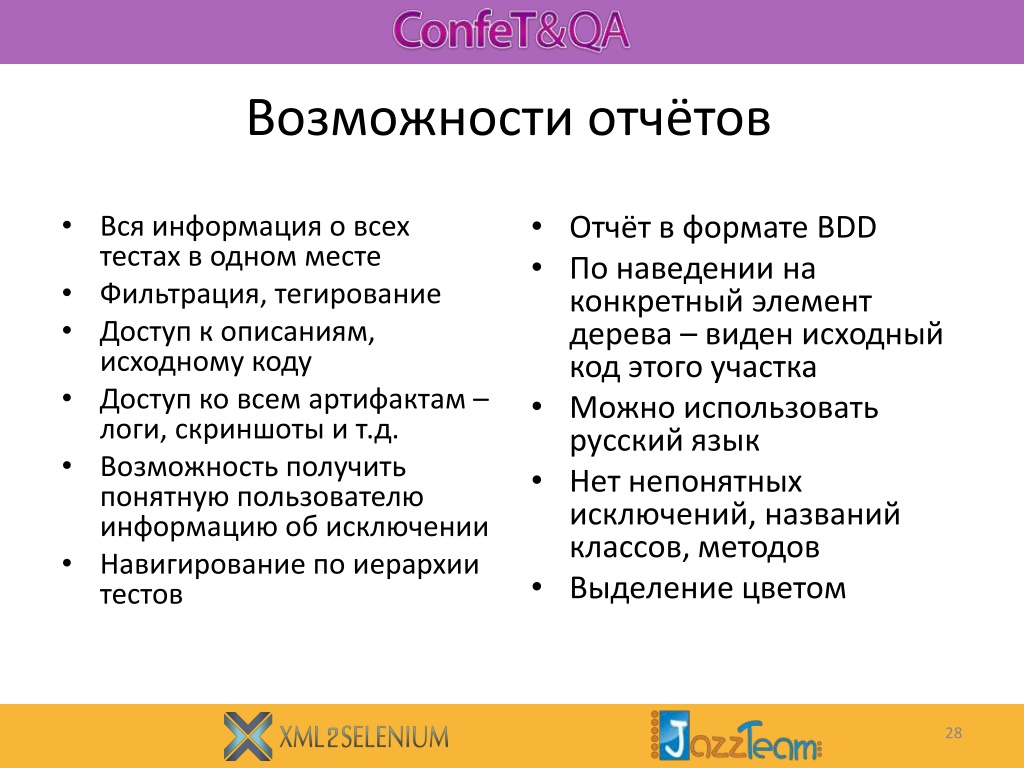 ConfeT&QA

Возможности отчётов

• Вся информация о всех тестах в одном месте
• Фильтрация, тегирование
• Доступ к описаниям, исходному коду
• Доступ ко всем артифактам – логи, скриншоты и т.д.
• Возможность получить понятную пользователю информацию об исключении
• Навигирование по иерархии тестов

• Отчёт в формате BDD
• По наведении на конкретный элемент дерева – виден исходный код этого участка
• Можно использовать русский язык
• Нет непонятных исключений, названий классов, методов
• Выделение цветом

XML2SELENIUM

JazzTeam

28